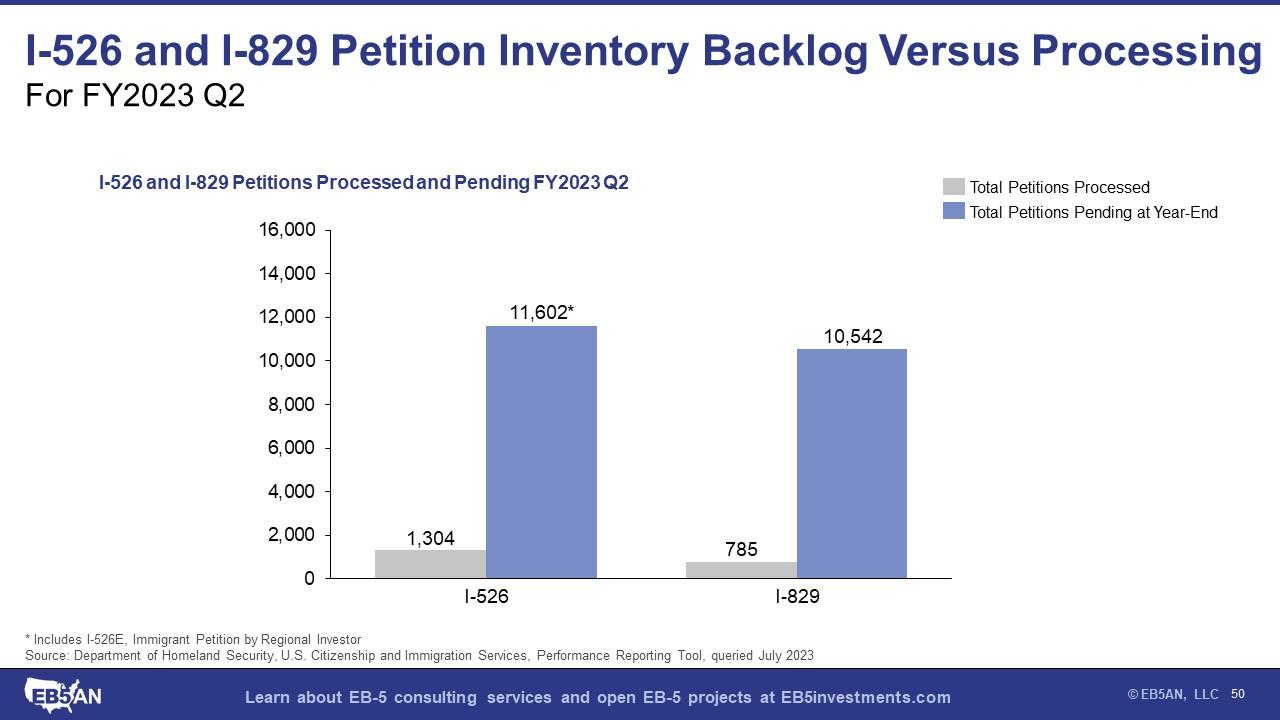 I-526 and I-829 Petition Inventory Backlog Versus Processing
For FY2023 Q2

I-526 and I-829 Petitions Processed and Pending FY2023 Q2

Total Petitions Processed
Total Petitions Pending at Year-End

16,000
14,000
12,000
10,000
8,000
6,000
4,000
2,000
0

1,304
11,602*
785
10,542

I-526
I-829

* Includes I-526E, Immigrant Petition by Regional Investor
Source: Department of Homeland Security, U.S. Citizenship and Immigration Services, Performance Reporting Tool, queried July 2023

EB5AN

Learn about EB-5 consulting services and open EB-5 projects at EB5investments.com

©EB5AN, LLC 50